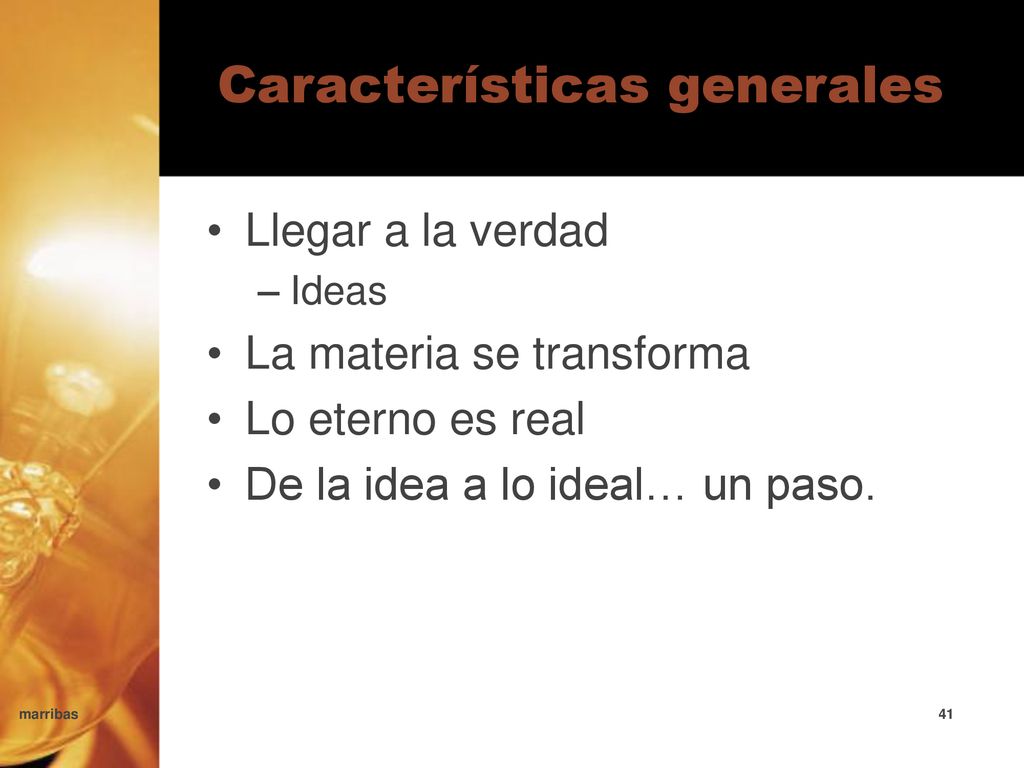 Características generales

• Llegar a la verdad
– Ideas
• La materia se transforma
• Lo eterno es real
• De la idea a lo ideal… un paso.

marribas

41